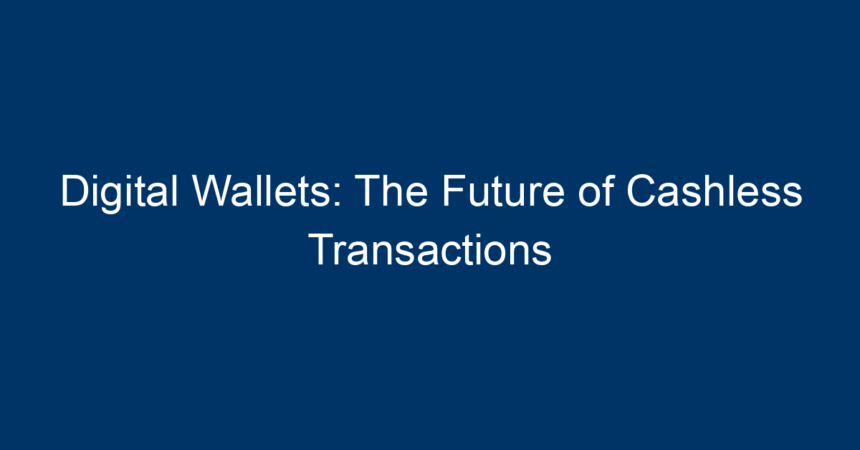 Digital Wallets: The Future of Cashless Transactions